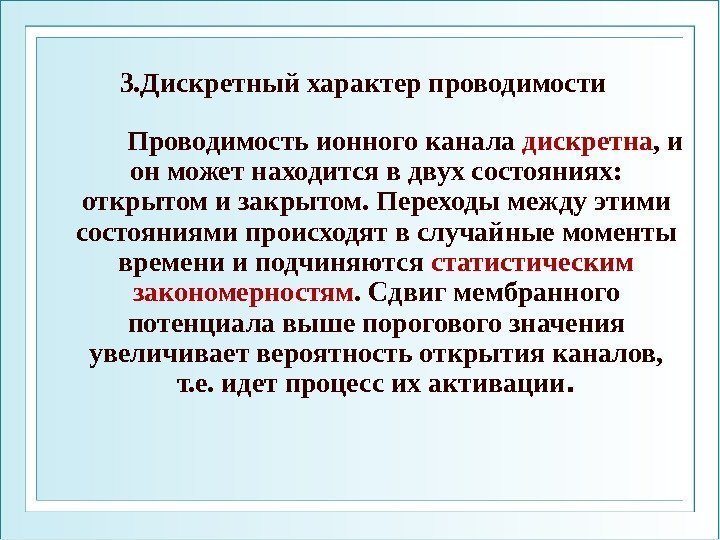 3.Дискретный характер проводимости

Проводимость ионного канала дискретна, и он может находится в двух состояниях: открытом и закрытом. Переходы между этими состояниями происходят в случайные моменты времени и подчиняются статистическим закономерностям. Сдвиг мембранного потенциала выше порогового значения увеличивает вероятность открытия каналов, т.е. идет процесс их активации.